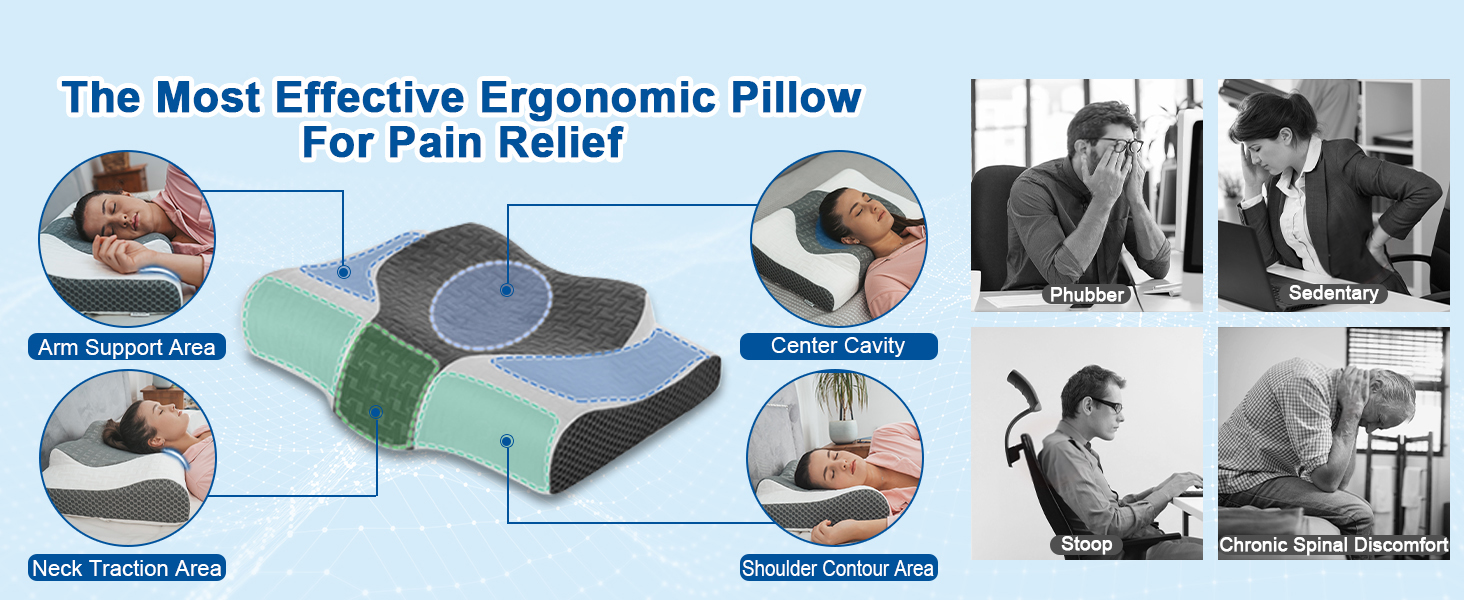 The Most Effective Ergonomic Pillow For Pain Relief

Arm Support Area

Neck Traction Area

Center Cavity

Shoulder Contour Area

Phubber

Sedentary

Stoop

Chronic Spinal Discomfort